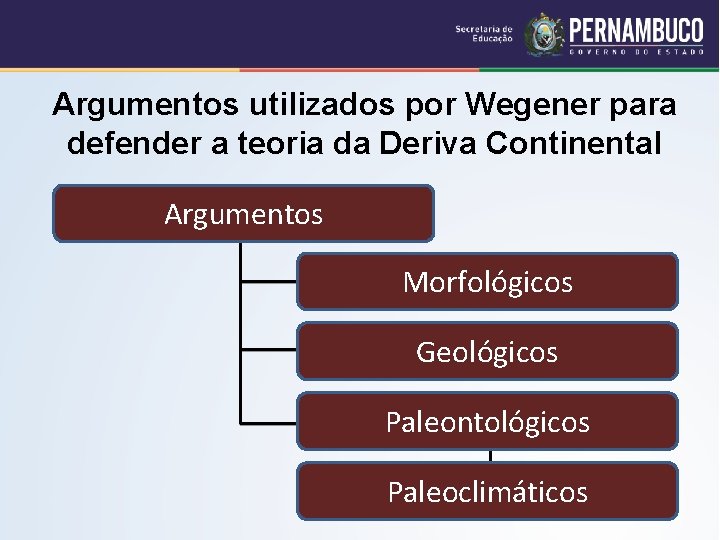 Secretaria de Educação PERNAMBUCO GOVERNO DO ESTADO

Argumentos utilizados por Wegener para defender a teoria da Deriva Continental

Argumentos

Morfológicos

Geológicos

Paleontológicos

Paleoclimáticos